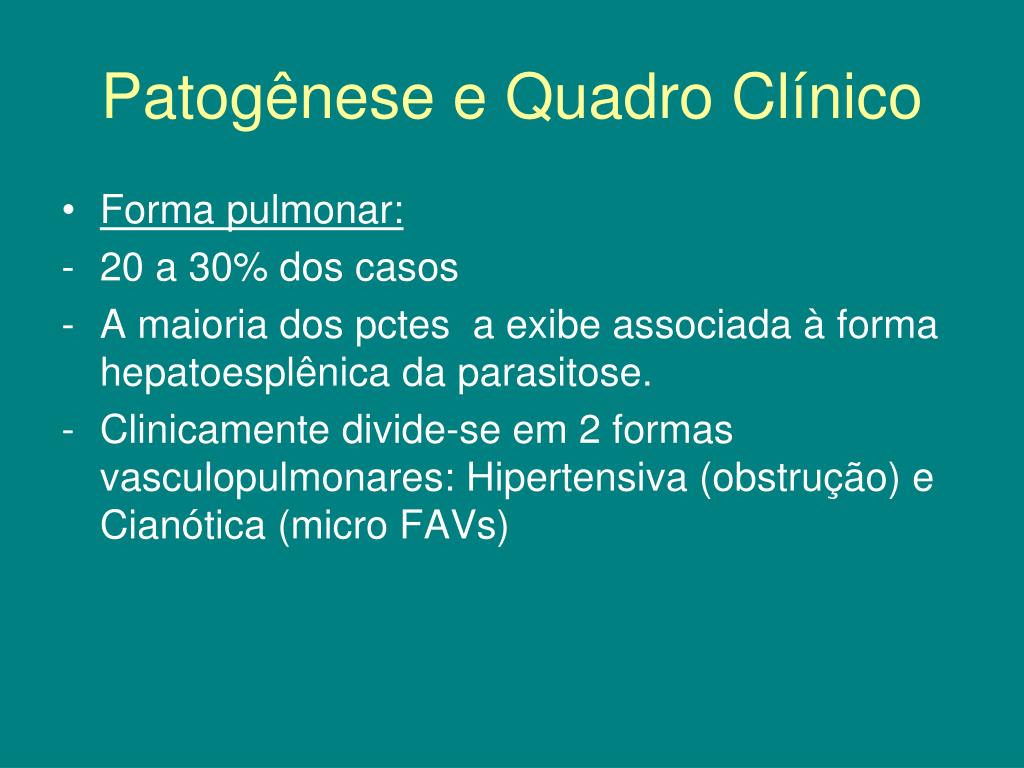 Patogênese e Quadro Clínico

• Forma pulmonar:
- 20 a 30% dos casos
- A maioria dos pctes  a exibe associada à forma hepatoesplênica da parasitose.
- Clinicamente divide-se em 2 formas vasculopulmonares: Hipertensiva (obstrução) e Cianótica (micro FAVs)